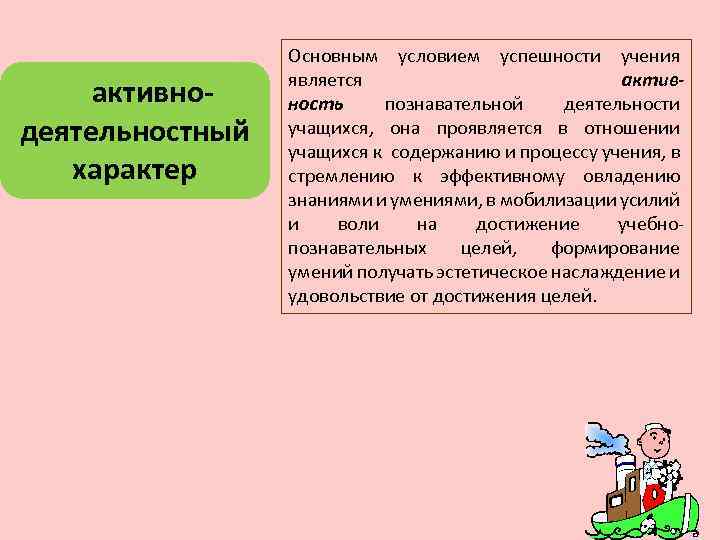 активно-деятельностный характер

Основным условием успешности учения является активность познавательной деятельности учащихся, она проявляется в отношении учащихся к содержанию и процессу учения, в стремлению к эффективному овладению знаниями и умениями, в мобилизации усилий и воли на достижение учебно-познавательных целей, формирование умений получать эстетическое наслаждение и удовольствие от достижения целей.